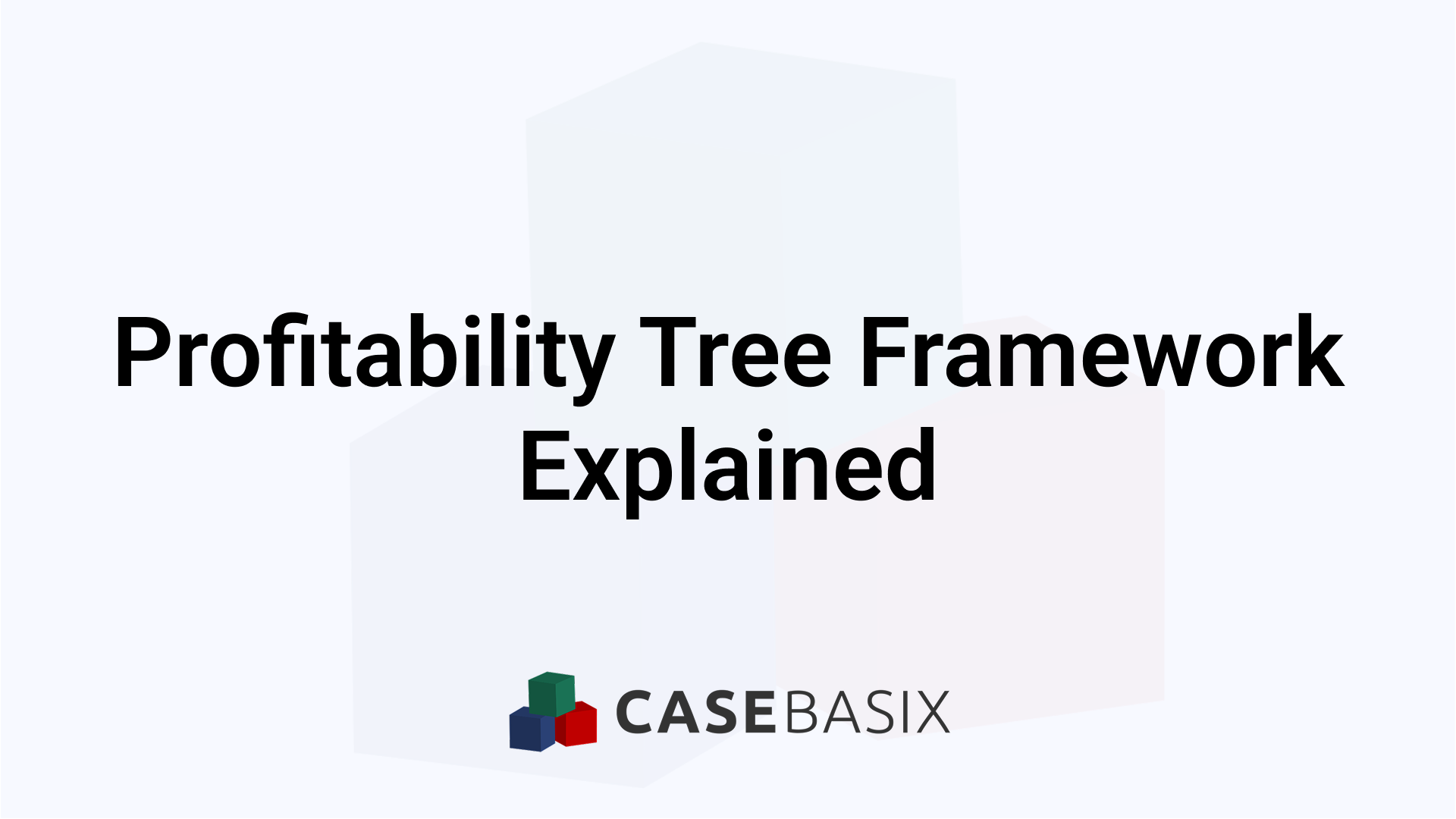 Profitability Tree Framework Explained

CASEBASIX